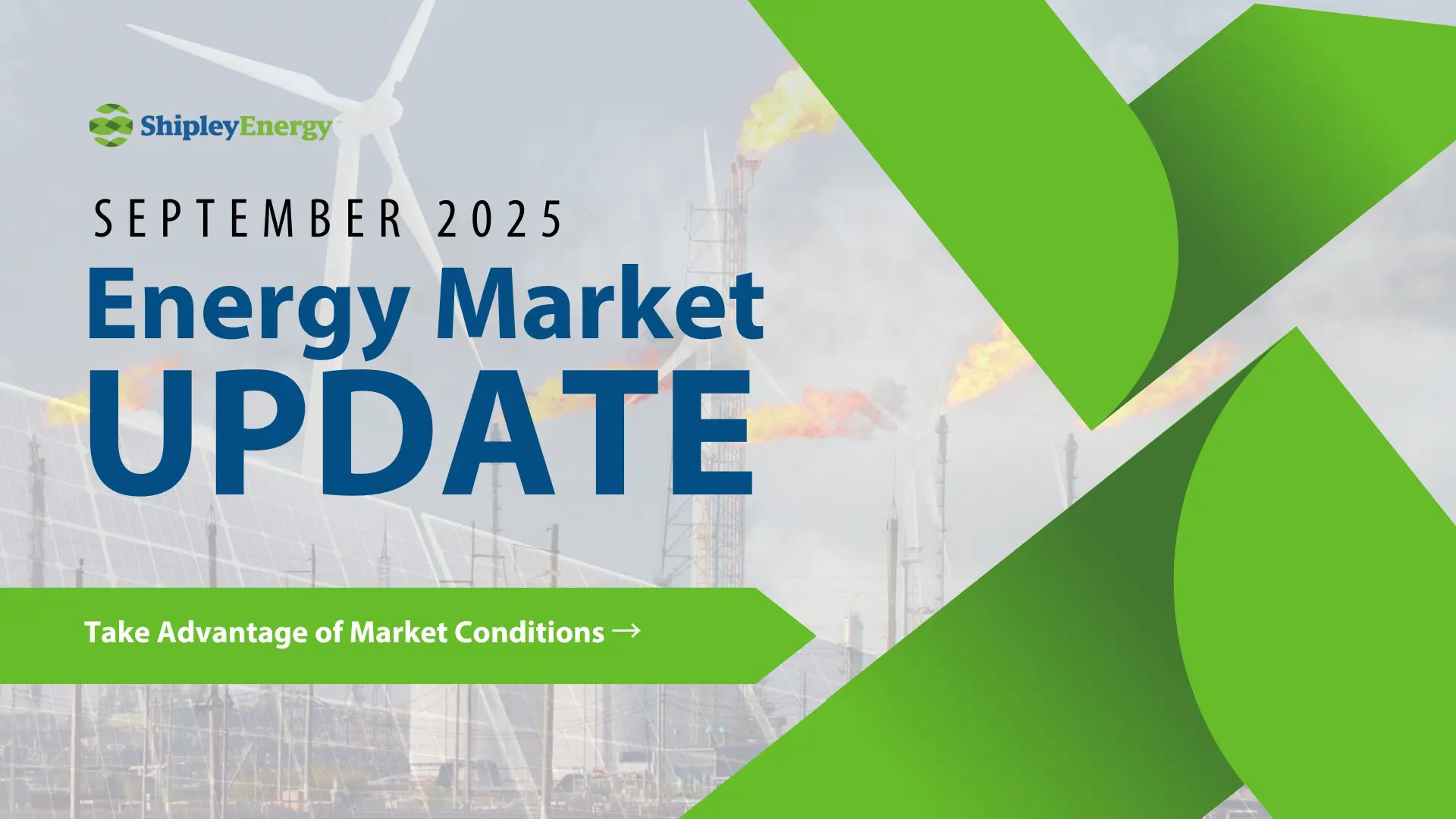 ShipleyEnergy

SEPTEMBER 2025

Energy Market UPDATE

Take Advantage of Market Conditions →